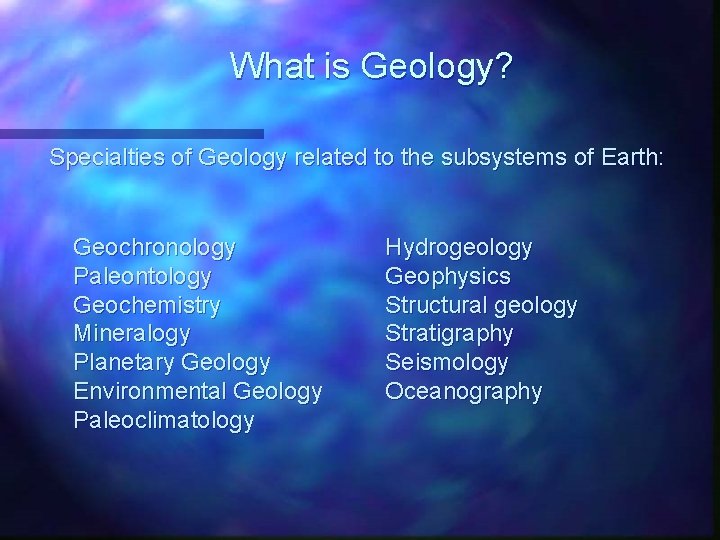 What is Geology?

Specialties of Geology related to the subsystems of Earth:

Geochronology
Paleontology
Geochemistry
Mineralogy
Planetary Geology
Environmental Geology
Paleoclimatology

Hydrogeology
Geophysics
Structural geology
Stratigraphy
Seismology
Oceanography